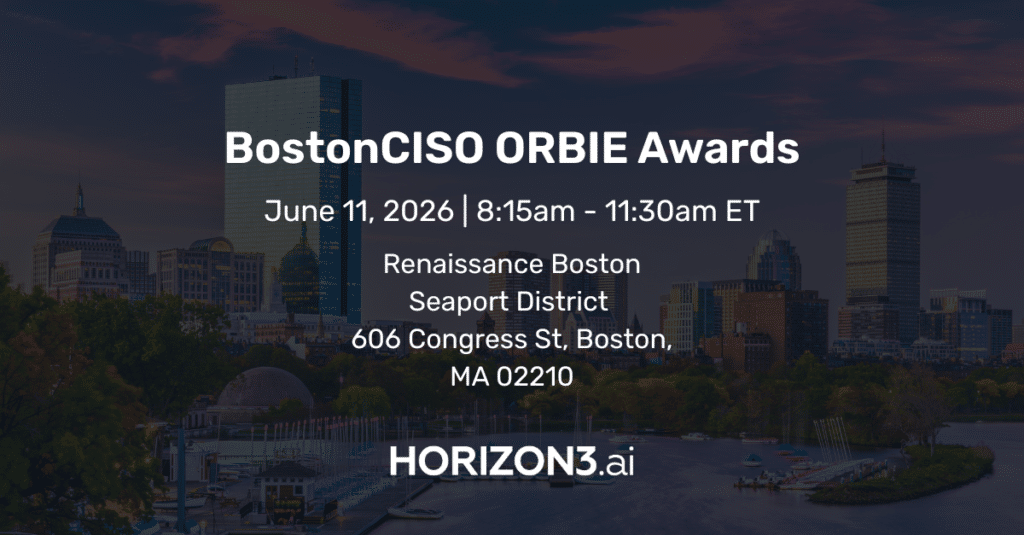 BostonCISO ORBIE Awards

June 11, 2026 | 8:15am - 11:30am ET

Renaissance Boston
Seaport District
606 Congress St, Boston,
MA 02210

HORIZON3.ai